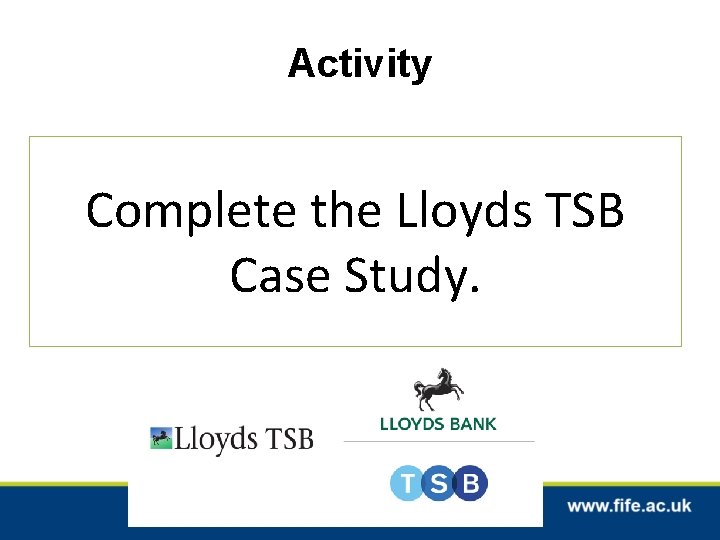 Activity

Complete the Lloyds TSB Case Study.

Lloyds TSB

LLOYDS BANK

TSB

www.fife.ac.uk